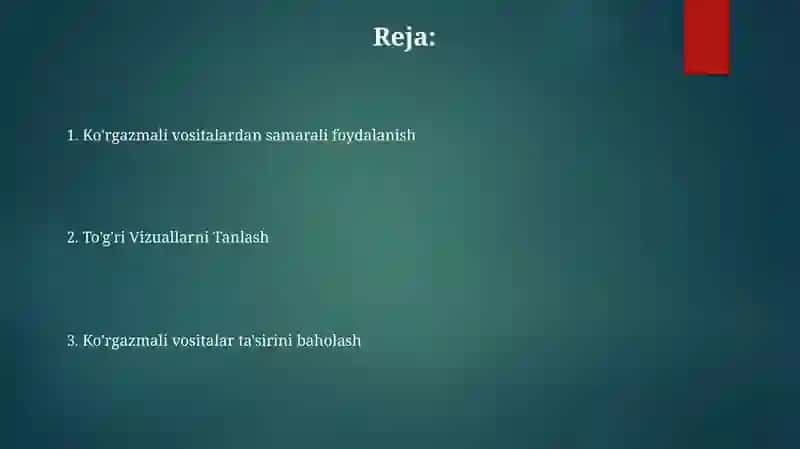 Reja:

1. Ko'rgazmali vositalardan samarali foydalanish

2. To'g'ri Vizuallarni Tanlash

3. Ko'rgazmali vositalar ta'sirini baholash